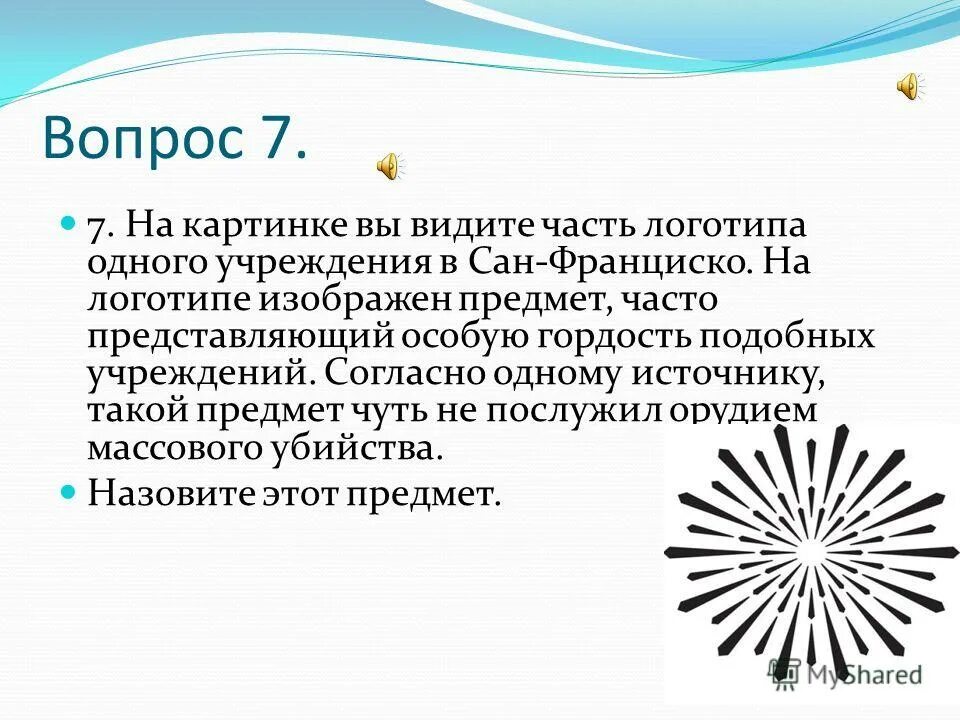 Вопрос 7.

7. На картинке вы видите часть логотипа одного учреждения в Сан-Франциско. На логотипе изображен предмет, часто представляющий особую гордость подобных учреждений. Согласно одному источнику, такой предмет чуть не послужил орудием массового убийства.

Назовите этот предмет.

MyShared